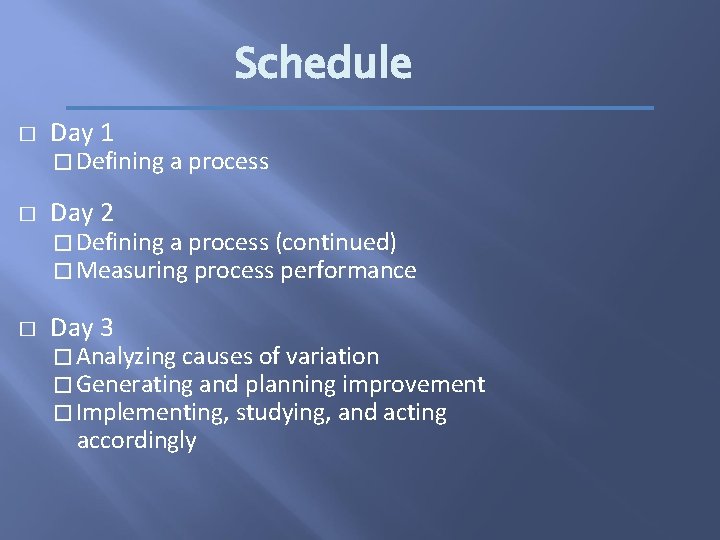 Schedule

□ Day 1
□ Defining a process

□ Day 2
□ Defining a process (continued)
□ Measuring process performance

□ Day 3
□ Analyzing causes of variation
□ Generating and planning improvement
□ Implementing, studying, and acting accordingly